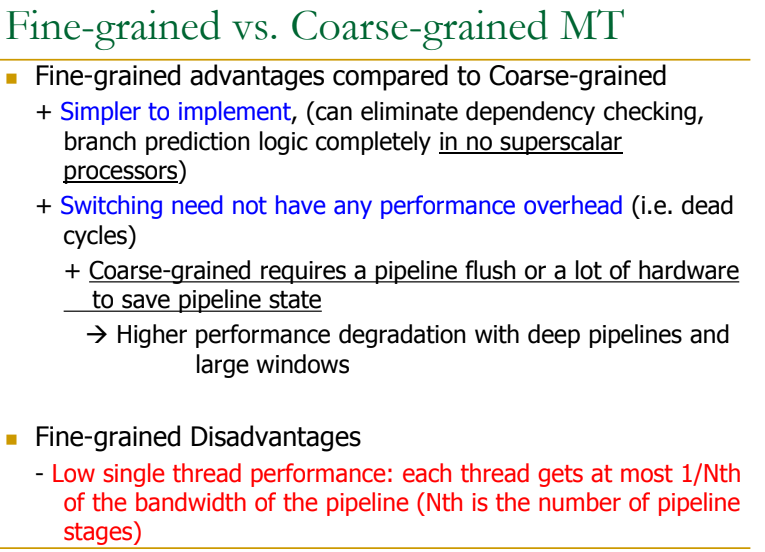 Fine-grained vs. Coarse-grained MT

Fine-grained advantages compared to Coarse-grained

+ Simpler to implement, (can eliminate dependency checking, branch prediction logic completely in no superscalar processors)

+ Switching need not have any performance overhead (i.e. dead cycles)

+ Coarse-grained requires a pipeline flush or a lot of hardware to save pipeline state

→ Higher performance degradation with deep pipelines and large windows

Fine-grained Disadvantages

- Low single thread performance: each thread gets at most 1/Nth of the bandwidth of the pipeline (Nth is the number of pipeline stages)